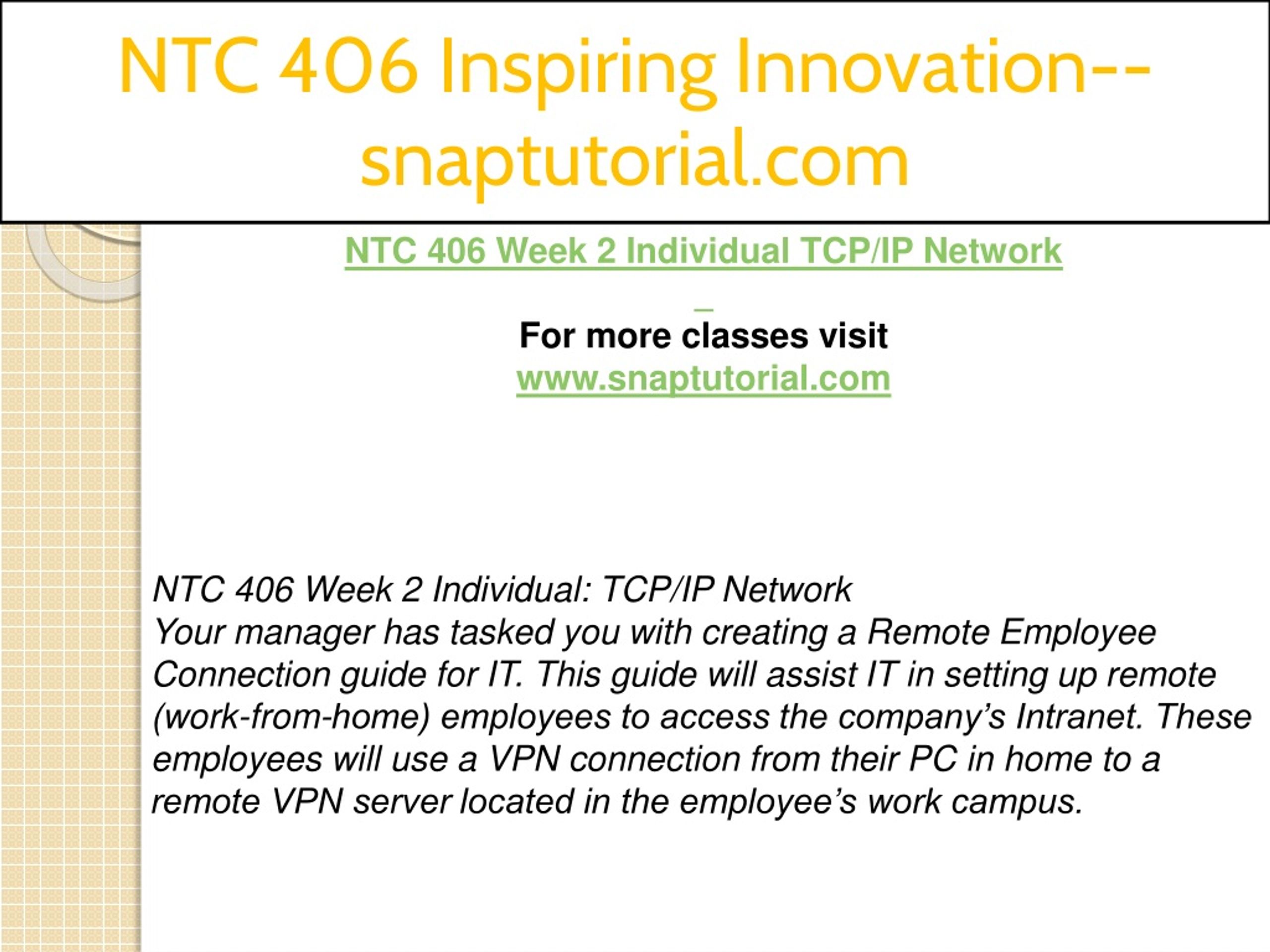 NTC 406 Inspiring Innovation--snaptutorial.com

NTC 406 Week 2 Individual TCP/IP Network

For more classes visit
www.snaptutorial.com

NTC 406 Week 2 Individual: TCP/IP Network
Your manager has tasked you with creating a Remote Employee Connection guide for IT. This guide will assist IT in setting up remote (work-from-home) employees to access the company's Intranet. These employees will use a VPN connection from their PC in home to a remote VPN server located in the employee's work campus.